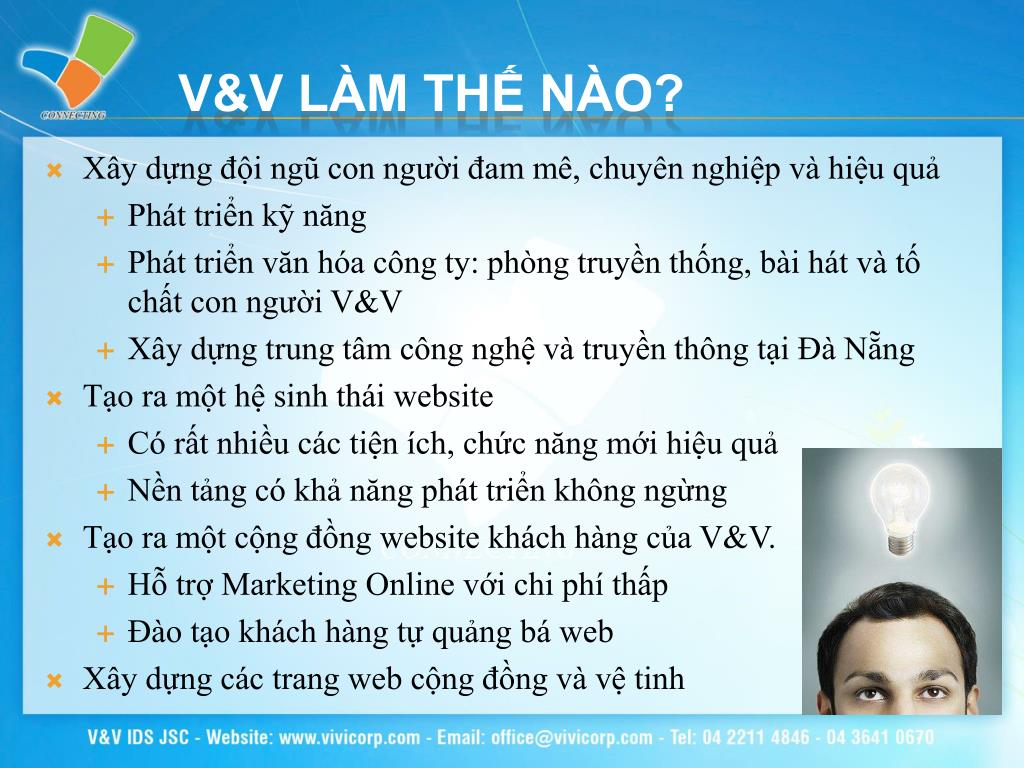 CONNECTING

V&V LÀM THẾ NÀO?

Xây dựng đội ngũ con người đam mê, chuyên nghiệp và hiệu quả
Phát triển kỹ năng
Phát triển văn hóa công ty: phòng truyền thống, bài hát và tố chất con người V&V
Xây dựng trung tâm công nghệ và truyền thông tại Đà Nẵng
Tạo ra một hệ sinh thái website
Có rất nhiều các tiện ích, chức năng mới hiệu quả
Nền tảng có khả năng phát triển không ngừng
Tạo ra một cộng đồng website khách hàng của V&V.
Hỗ trợ Marketing Online với chi phí thấp
Đào tạo khách hàng tự quảng bá web
Xây dựng các trang web cộng đồng và vệ tinh

V&V IDS JSC - Website: www.vivicorp.com - Email: office@vivicorp.com - Tel: 04 2211 4846 - 04 3641 0670